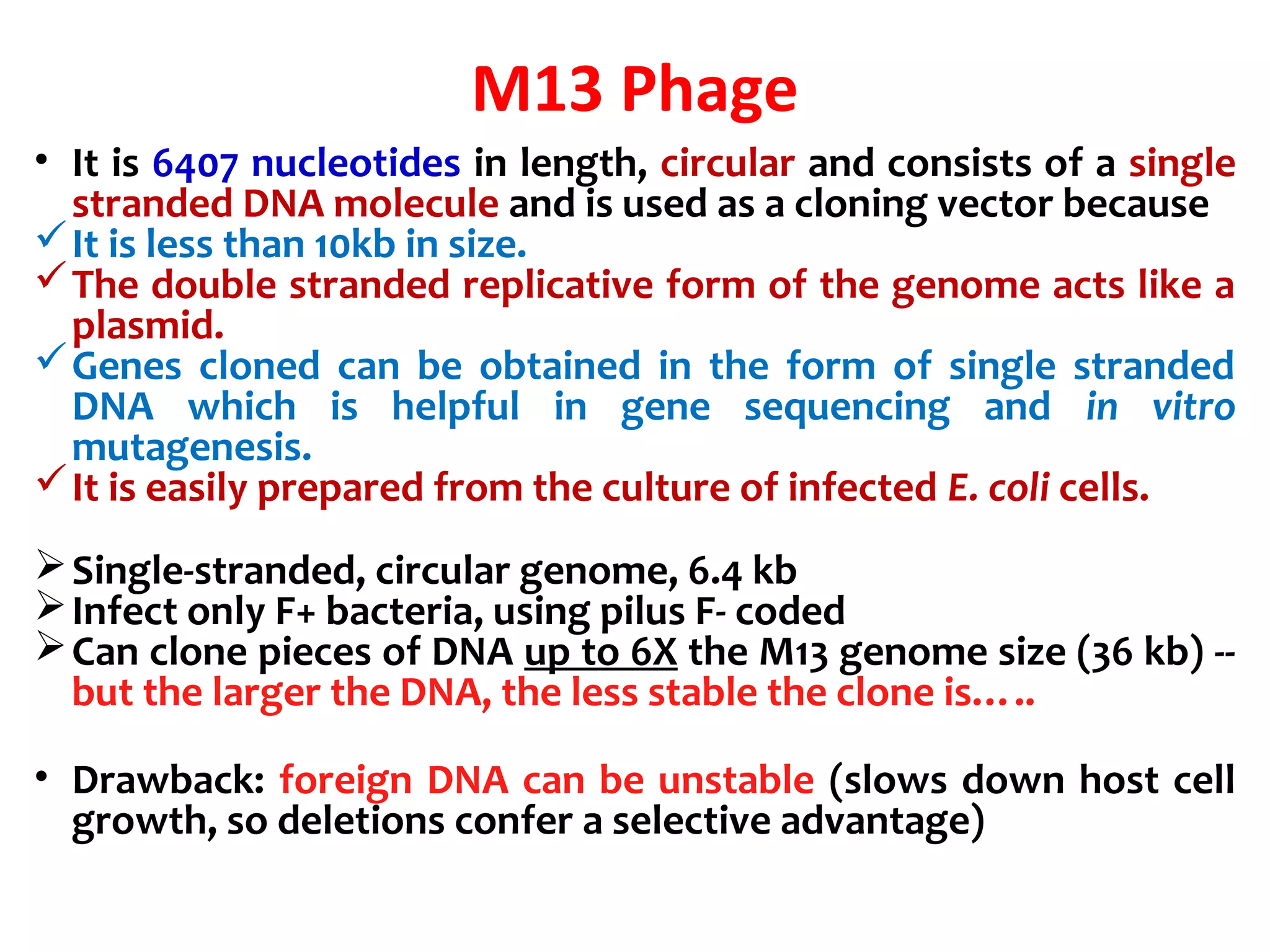 M13 Phage

• It is 6407 nucleotides in length, circular and consists of a single stranded DNA molecule and is used as a cloning vector because

✓ It is less than 10kb in size.

✓ The double stranded replicative form of the genome acts like a plasmid.

✓ Genes cloned can be obtained in the form of single stranded DNA which is helpful in gene sequencing and in vitro mutagenesis.

✓ It is easily prepared from the culture of infected E. coli cells.

➢ Single-stranded, circular genome, 6.4 kb

➢ Infect only F+ bacteria, using pilus F- coded

➢ Can clone pieces of DNA up to 6X the M13 genome size (36 kb) -- but the larger the DNA, the less stable the clone is…..

• Drawback: foreign DNA can be unstable (slows down host cell growth, so deletions confer a selective advantage)